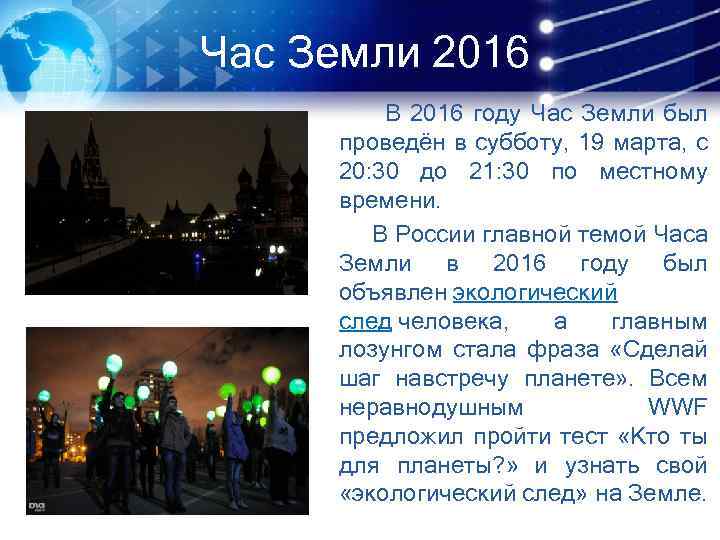 Час Земли 2016

В 2016 году Час Земли был проведён в субботу, 19 марта, с 20:30 до 21:30 по местному времени.

В России главной темой Часа Земли в 2016 году был объявлен экологический след человека, а главным лозунгом стала фраза «Сделай шаг навстречу планете». Всем неравнодушным WWF предложил пройти тест «Кто ты для планеты?» и узнать свой «экологический след» на Земле.